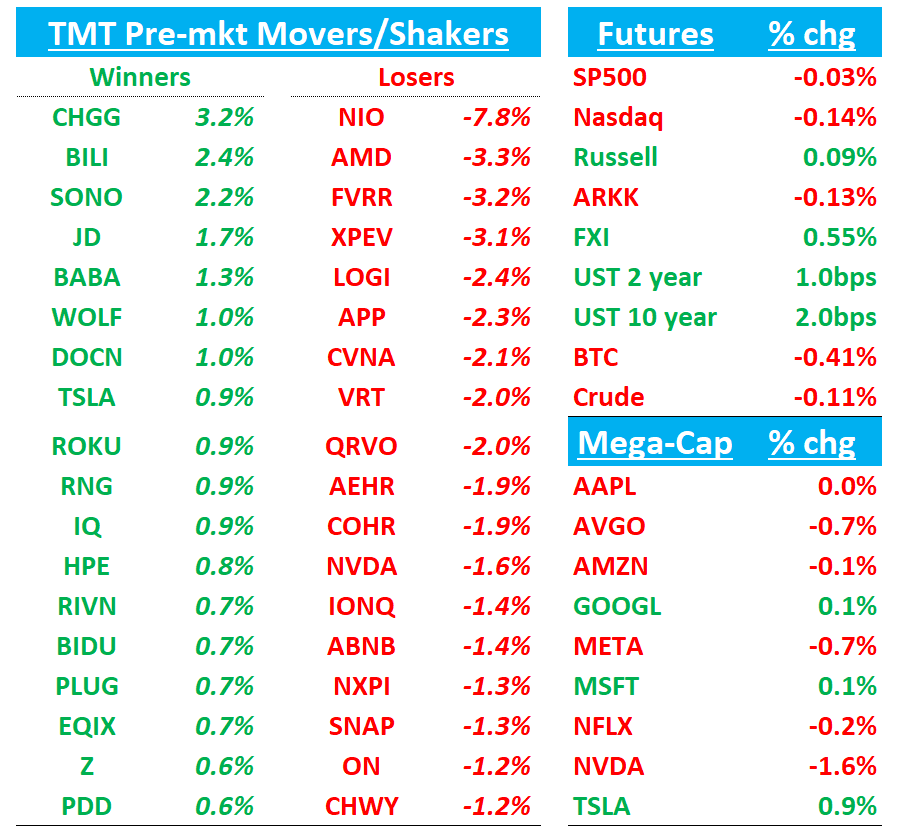 TMT Pre-mkt Movers/Shakers

| Winners | | Losers | |
|---|---|---|---|
| CHGG | 3.2% | NIO | -7.8% |
| BILI | 2.4% | AMD | -3.3% |
| SONO | 2.2% | FVRR | -3.2% |
| JD | 1.7% | XPEV | -3.1% |
| BABA | 1.3% | LOGI | -2.4% |
| WOLF | 1.0% | APP | -2.3% |
| DOCN | 1.0% | CVNA | -2.1% |
| TSLA | 0.9% | VRT | -2.0% |
| ROKU | 0.9% | QRVO | -2.0% |
| RNG | 0.9% | AEHR | -1.9% |
| IQ | 0.9% | COHR | -1.9% |
| HPE | 0.8% | NVDA | -1.6% |
| RIVN | 0.7% | IONQ | -1.4% |
| BIDU | 0.7% | ABNB | -1.4% |
| PLUG | 0.7% | NXPI | -1.3% |
| EQIX | 0.7% | SNAP | -1.3% |
| Z | 0.6% | ON | -1.2% |
| PDD | 0.6% | CHWY | -1.2% |

| Futures | % chg |
|---|---|
| SP500 | -0.03% |
| Nasdaq | -0.14% |
| Russell | 0.09% |
| ARKK | -0.13% |
| FXI | 0.55% |
| UST 2 year | 1.0bps |
| UST 10 year | 2.0bps |
| BTC | -0.41% |
| Crude | -0.11% |

| Mega-Cap | % chg |
|---|---|
| AAPL | 0.0% |
| AVGO | -0.7% |
| AMZN | -0.1% |
| GOOGL | 0.1% |
| META | -0.7% |
| MSFT | 0.1% |
| NFLX | -0.2% |
| NVDA | -1.6% |
| TSLA | 0.9% |